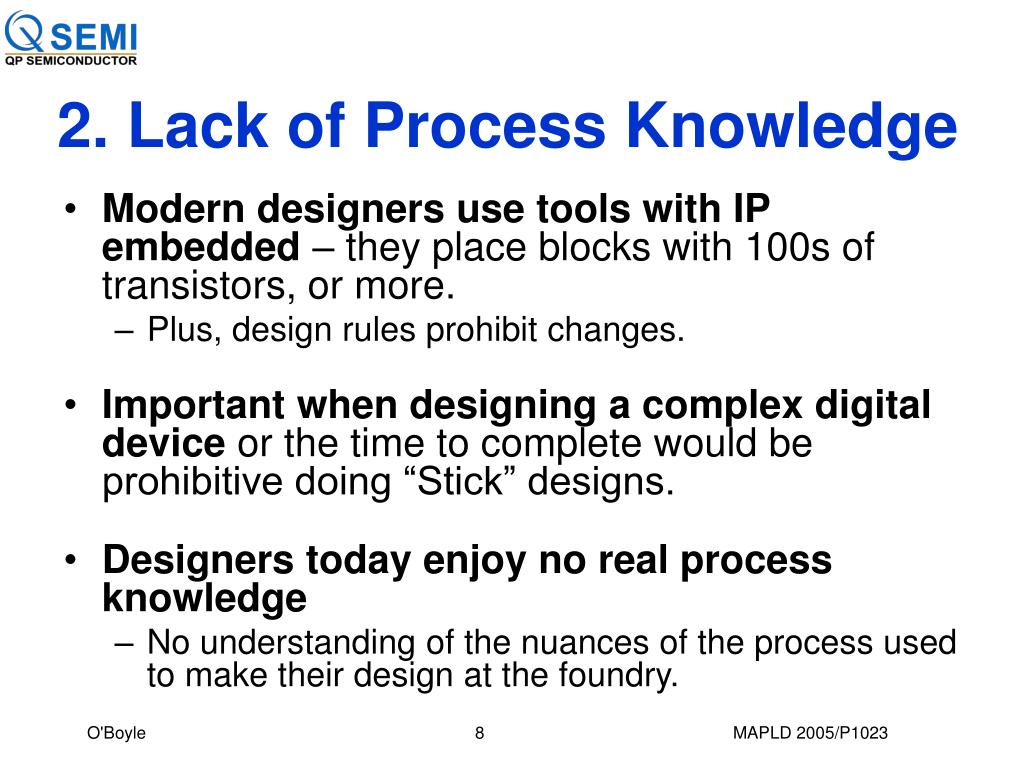 QSEMI
QP SEMICONDUCTOR

2. Lack of Process Knowledge

• Modern designers use tools with IP embedded – they place blocks with 100s of transistors, or more.
 – Plus, design rules prohibit changes.

• Important when designing a complex digital device or the time to complete would be prohibitive doing “Stick” designs.

• Designers today enjoy no real process knowledge
 – No understanding of the nuances of the process used to make their design at the foundry.

O'Boyle
8
MAPLD 2005/P1023